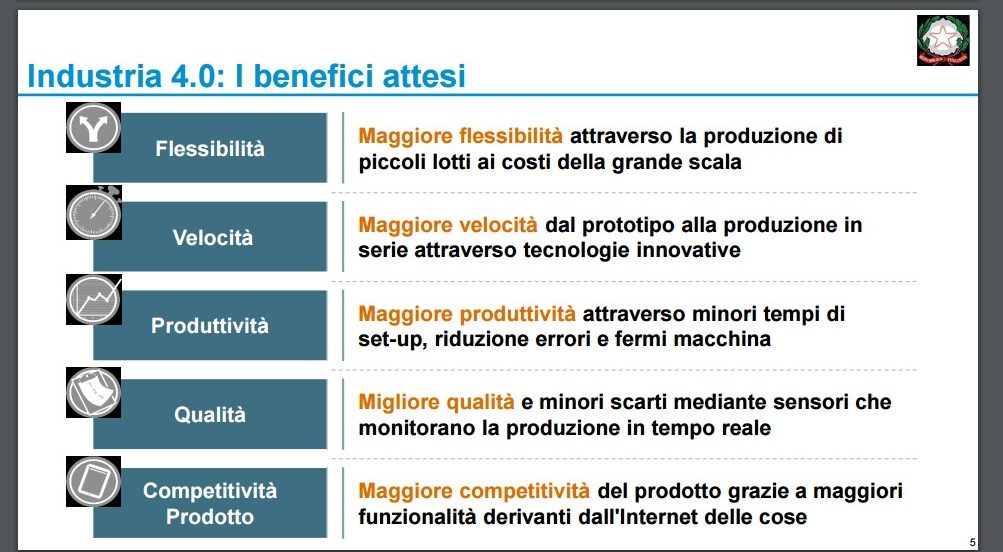 Industria 4.0: I benefici attesi

Flessibilità

Maggiore flessibilità attraverso la produzione di piccoli lotti ai costi della grande scala

Velocità

Maggiore velocità dal prototipo alla produzione in serie attraverso tecnologie innovative

Produttività

Maggiore produttività attraverso minori tempi di set-up, riduzione errori e fermi macchina

Qualità

Migliore qualità e minori scarti mediante sensori che monitorano la produzione in tempo reale

Competitività Prodotto

Maggiore competitività del prodotto grazie a maggiori funzionalità derivanti dall'Internet delle cose

5